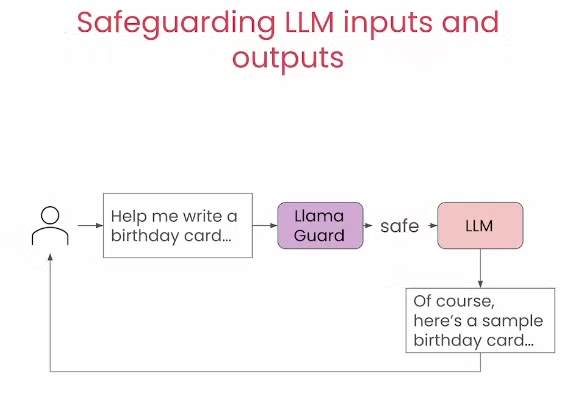 Safeguarding LLM inputs and outputs

Help me write a birthday card...

Llama Guard

safe

LLM

Of course, here's a sample birthday card...